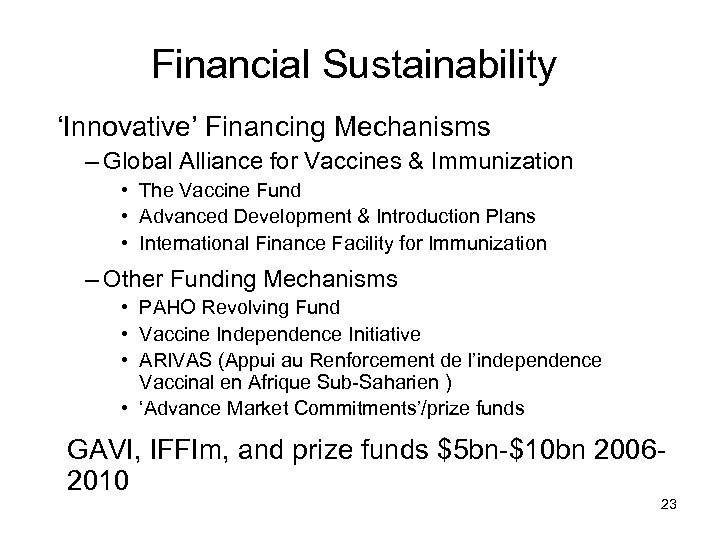 Financial Sustainability

'Innovative' Financing Mechanisms

– Global Alliance for Vaccines & Immunization

• The Vaccine Fund
• Advanced Development & Introduction Plans
• International Finance Facility for Immunization

– Other Funding Mechanisms

• PAHO Revolving Fund
• Vaccine Independence Initiative
• ARIVAS (Appui au Renforcement de l'independence Vaccinal en Afrique Sub-Saharien )
• 'Advance Market Commitments'/prize funds

GAVI, IFFIm, and prize funds \$5bn-\$10bn 2006-2010

23